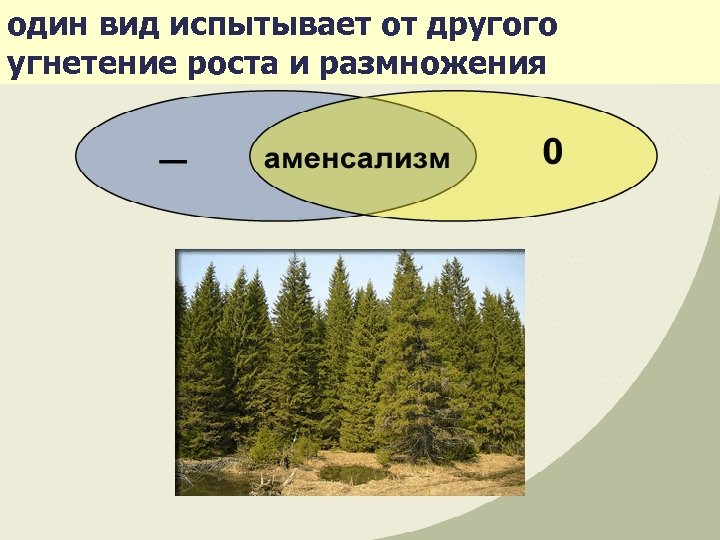 один вид испытывает от другого угнетение роста и размножения

—

аменсализм

0